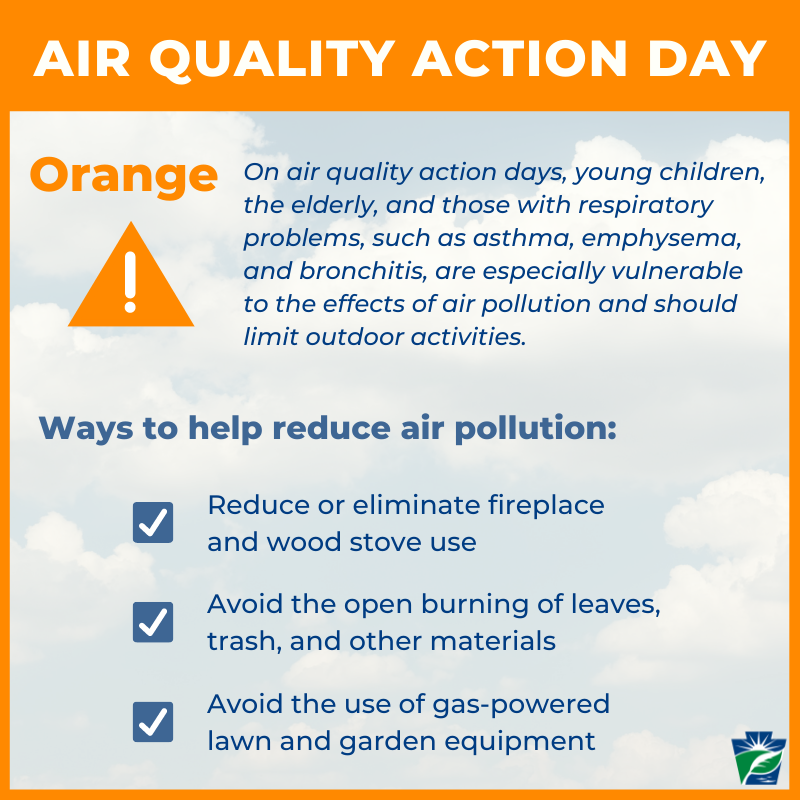 AIR QUALITY ACTION DAY

Orange

On air quality action days, young children, the elderly, and those with respiratory problems, such as asthma, emphysema, and bronchitis, are especially vulnerable to the effects of air pollution and should limit outdoor activities.

Ways to help reduce air pollution:

Reduce or eliminate fireplace and wood stove use

Avoid the open burning of leaves, trash, and other materials

Avoid the use of gas-powered lawn and garden equipment